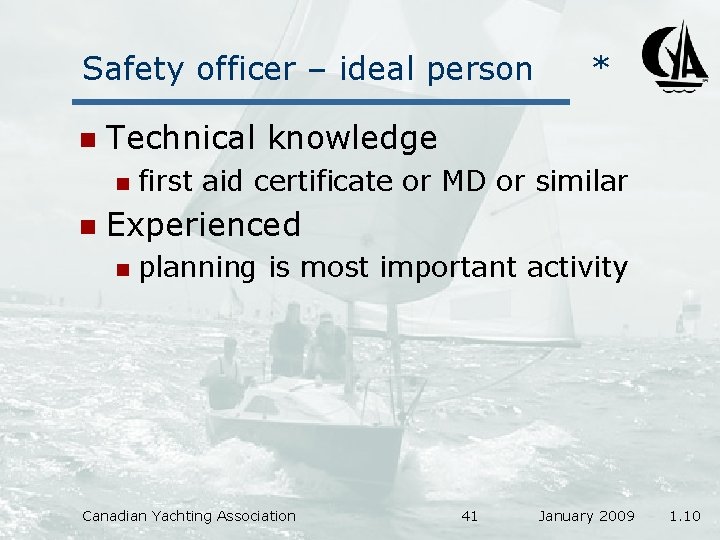 Safety officer – ideal person *

CYA

• Technical knowledge
• first aid certificate or MD or similar
• Experienced
• planning is most important activity

Canadian Yachting Association 41 January 2009 1.10